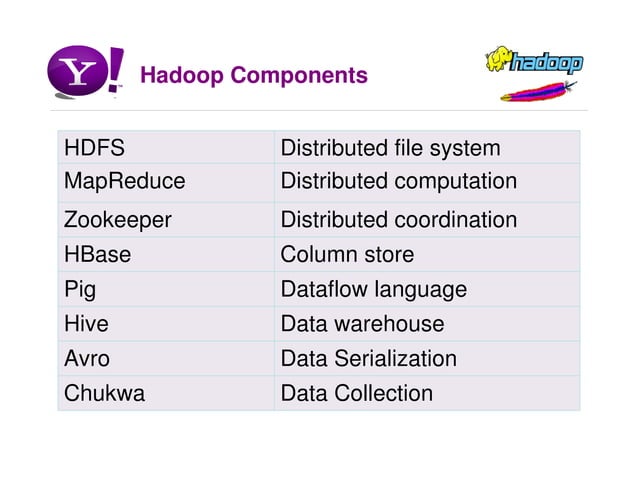 Y!

Hadoop Components

hadoop

| HDFS | Distributed file system |
|---|---|
| MapReduce | Distributed computation |
| Zookeeper | Distributed coordination |
| HBase | Column store |
| Pig | Dataflow language |
| Hive | Data warehouse |
| Avro | Data Serialization |
| Chukwa | Data Collection |